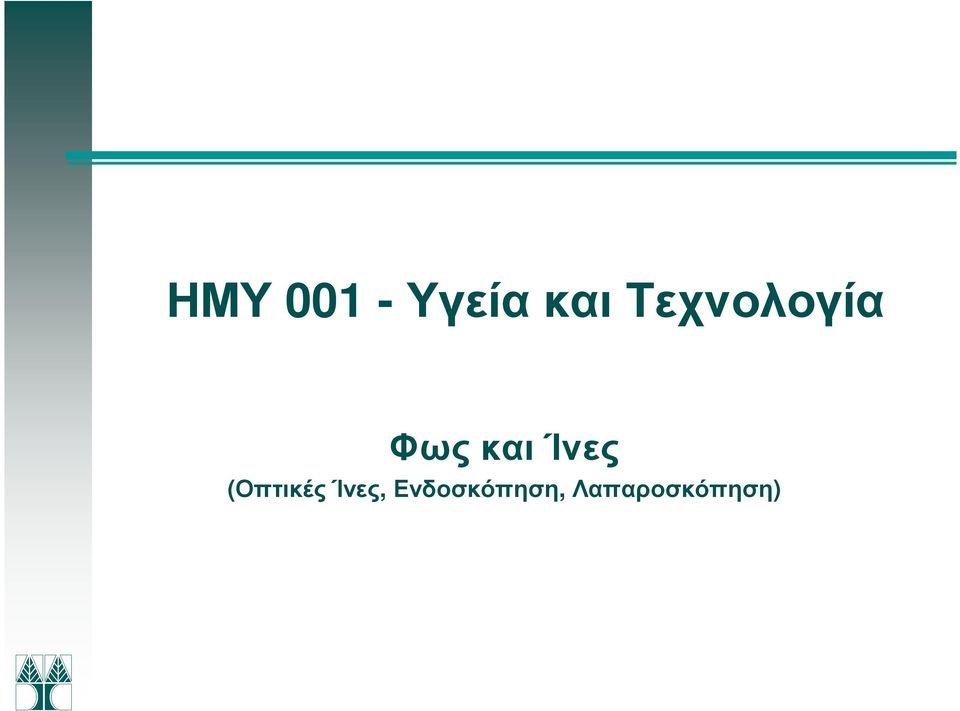 ΗΜΥ 001 - Υγεία και Τεχνολογία

Φως και Ίνες
(Οπτικές Ίνες, Ενδοσκόπηση, Λαπαροσκόπηση)